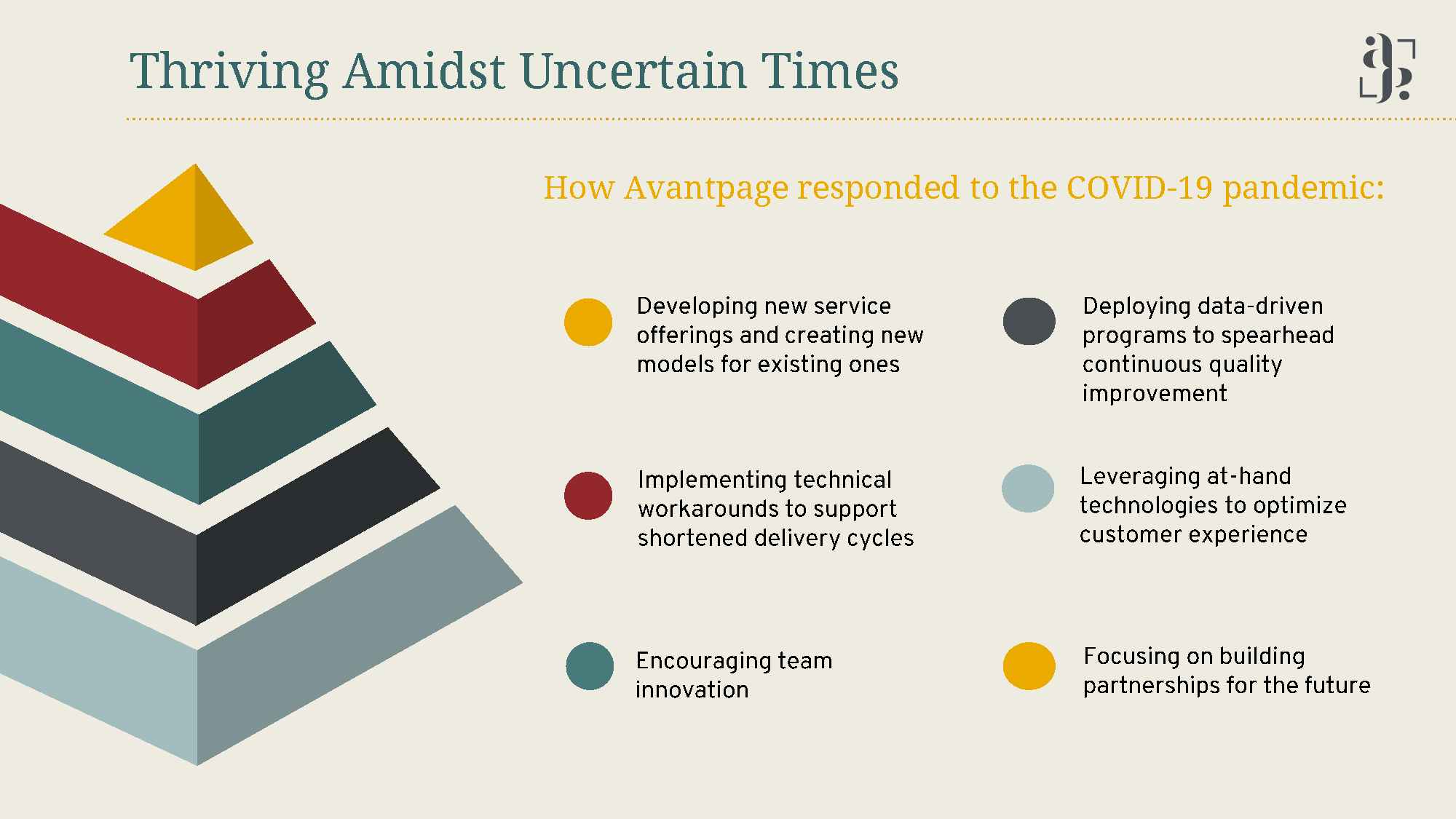 Thriving Amidst Uncertain Times

How Avantpage responded to the COVID-19 pandemic:

Developing new service offerings and creating new models for existing ones

Implementing technical workarounds to support shortened delivery cycles

Encouraging team innovation

Deploying data-driven programs to spearhead continuous quality improvement

Leveraging at-hand technologies to optimize customer experience

Focusing on building partnerships for the future